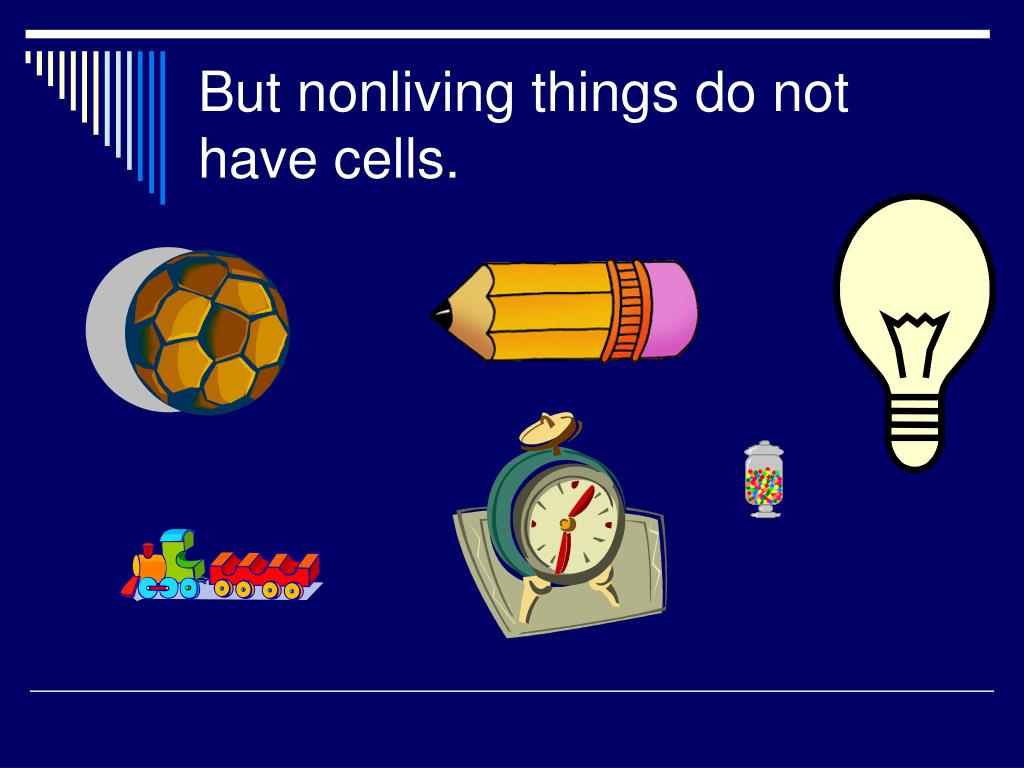 But nonliving things do not have cells.